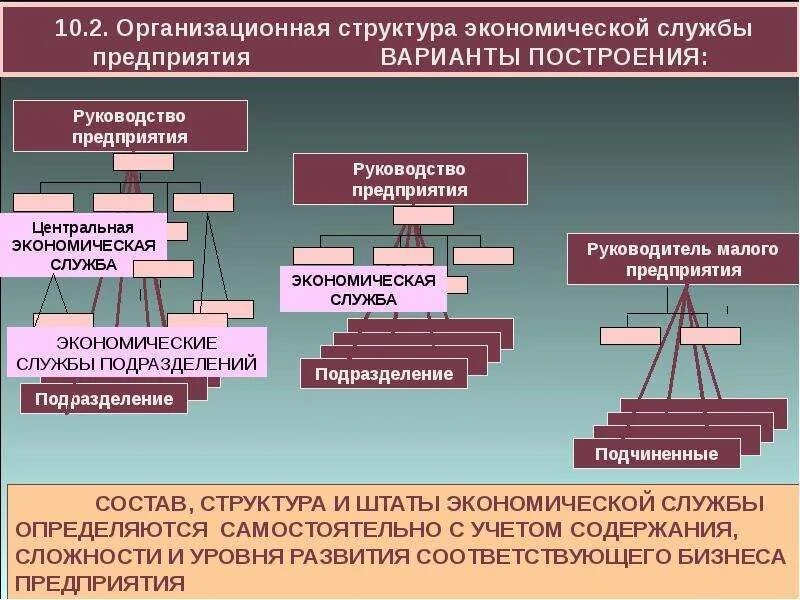 10.2. Организационная структура экономической службы предприятия ВАРИАНТЫ ПОСТРОЕНИЯ:

Руководство предприятия

Центральная ЭКОНОМИЧЕСКАЯ СЛУЖБА

ЭКОНОМИЧЕСКИЕ СЛУЖБЫ ПОДРАЗДЕЛЕНИЙ

Подразделение

Руководство предприятия

ЭКОНОМИЧЕСКАЯ СЛУЖБА

Подразделение

Руководитель малого предприятия

Подчиненные

СОСТАВ, СТРУКТУРА И ШТАТЫ ЭКОНОМИЧЕСКОЙ СЛУЖБЫ ОПРЕДЕЛЯЮТСЯ САМОСТОЯТЕЛЬНО С УЧЕТОМ СОДЕРЖАНИЯ, СЛОЖНОСТИ И УРОВНЯ РАЗВИТИЯ СООТВЕТСТВУЮЩЕГО БИЗНЕСА ПРЕДПРИЯТИЯ